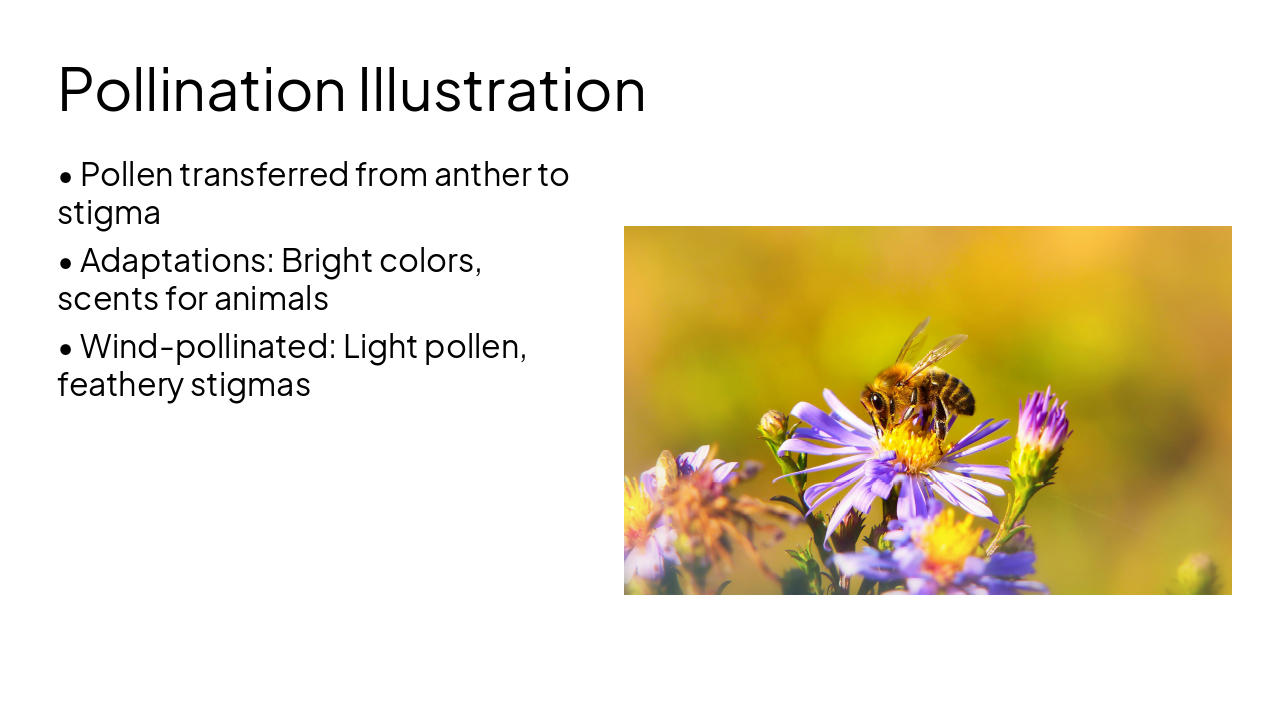 Pollination Illustration

• Pollen transferred from anther to stigma

• Adaptations: Bright colors, scents for animals

• Wind-pollinated: Light pollen, feathery stigmas